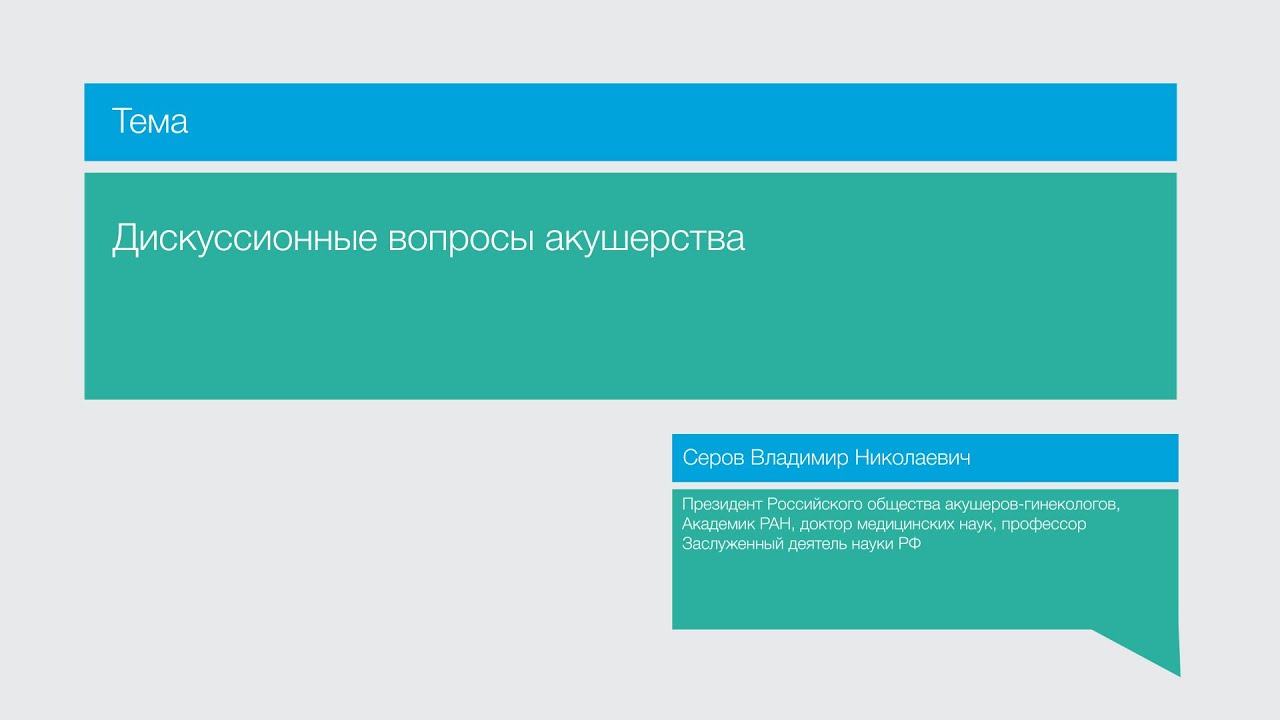 Тема

Дискуссионные вопросы акушерства

Серов Владимир Николаевич

Президент Российского общества акушеров-гинекологов,
Академик РАН, доктор медицинских наук, профессор
Заслуженный деятель науки РФ